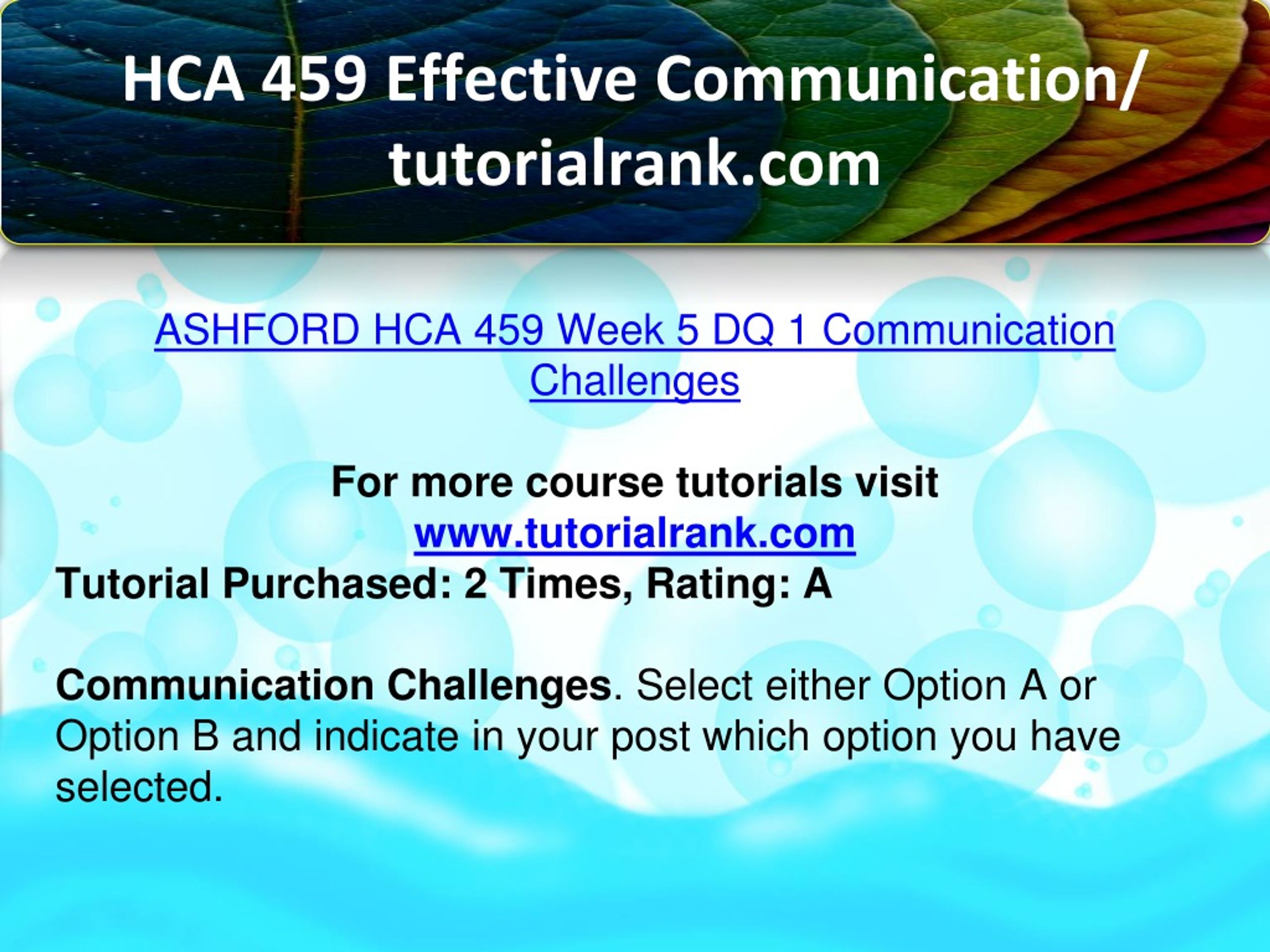 HCA 459 Effective Communication/ tutorialrank.com

ASHFORD HCA 459 Week 5 DQ 1 Communication Challenges

For more course tutorials visit
www.tutorialrank.com
Tutorial Purchased: 2 Times, Rating: A

Communication Challenges. Select either Option A or Option B and indicate in your post which option you have selected.